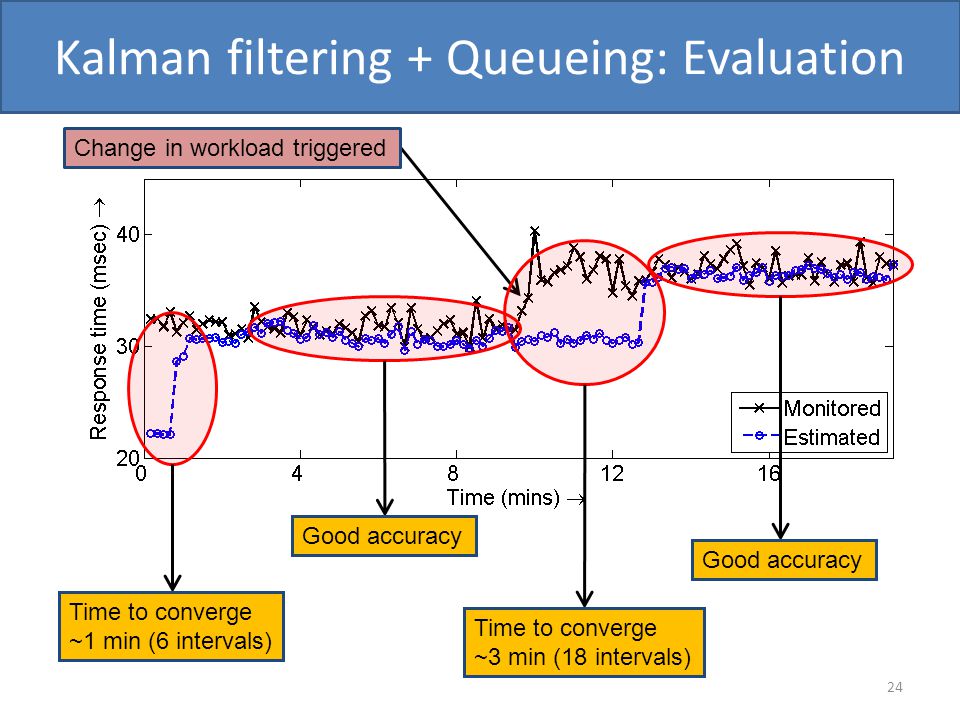 Kalman filtering + Queueing: Evaluation

Change in workload triggered

Response time (msec) →

40

30

20

0

4

8

12

16

Time (mins) →

Monitored

Estimated

Good accuracy

Good accuracy

Time to converge
~1 min (6 intervals)

Time to converge
~3 min (18 intervals)

24